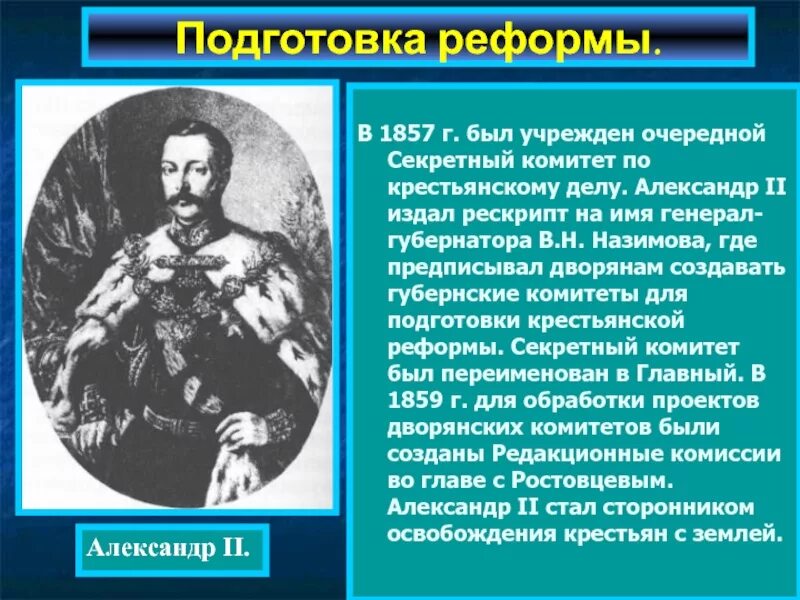 Подготовка реформы.

В 1857 г. был учрежден очередной Секретный комитет по крестьянскому делу. Александр II издал рескрипт на имя генерал-губернатора В.Н. Назимова, где предписывал дворянам создавать губернские комитеты для подготовки крестьянской реформы. Секретный комитет был переименован в Главный. В 1859 г. для обработки проектов дворянских комитетов были созданы Редакционные комиссии во главе с Ростовцевым. Александр II стал сторонником освобождения крестьян с землей.

Александр II.